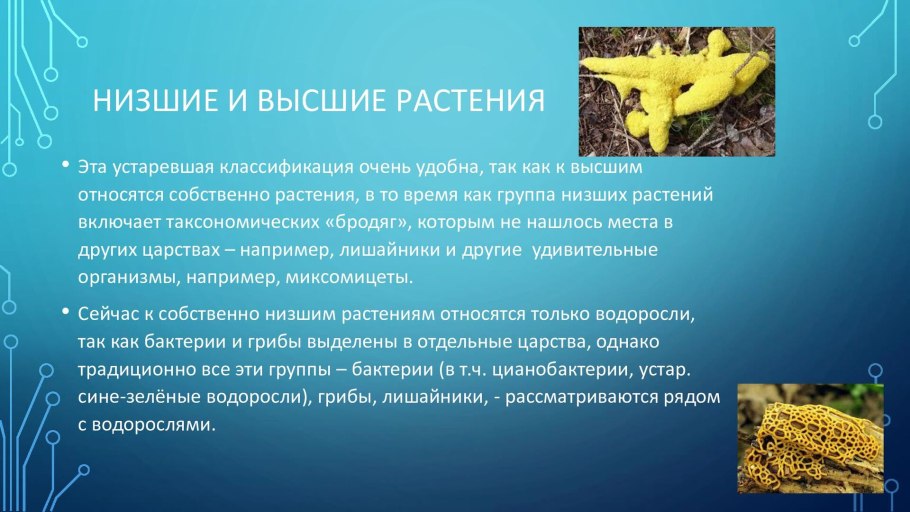 НИЗШИЕ И ВЫСШИЕ РАСТЕНИЯ

• Эта устаревшая классификация очень удобна, так как к высшим относятся собственно растения, в то время как группа низших растений включает таксономических «бродяг», которым не нашлось места в других царствах – например, лишайники и другие  удивительные организмы, например, миксомицеты.

• Сейчас к собственно низшим растениям относятся только водоросли, так как бактерии и грибы выделены в отдельные царства, однако традиционно все эти группы – бактерии (в т.ч. цианобактерии, устар. сине-зелёные водоросли), грибы, лишайники, - рассматриваются рядом с водорослями.